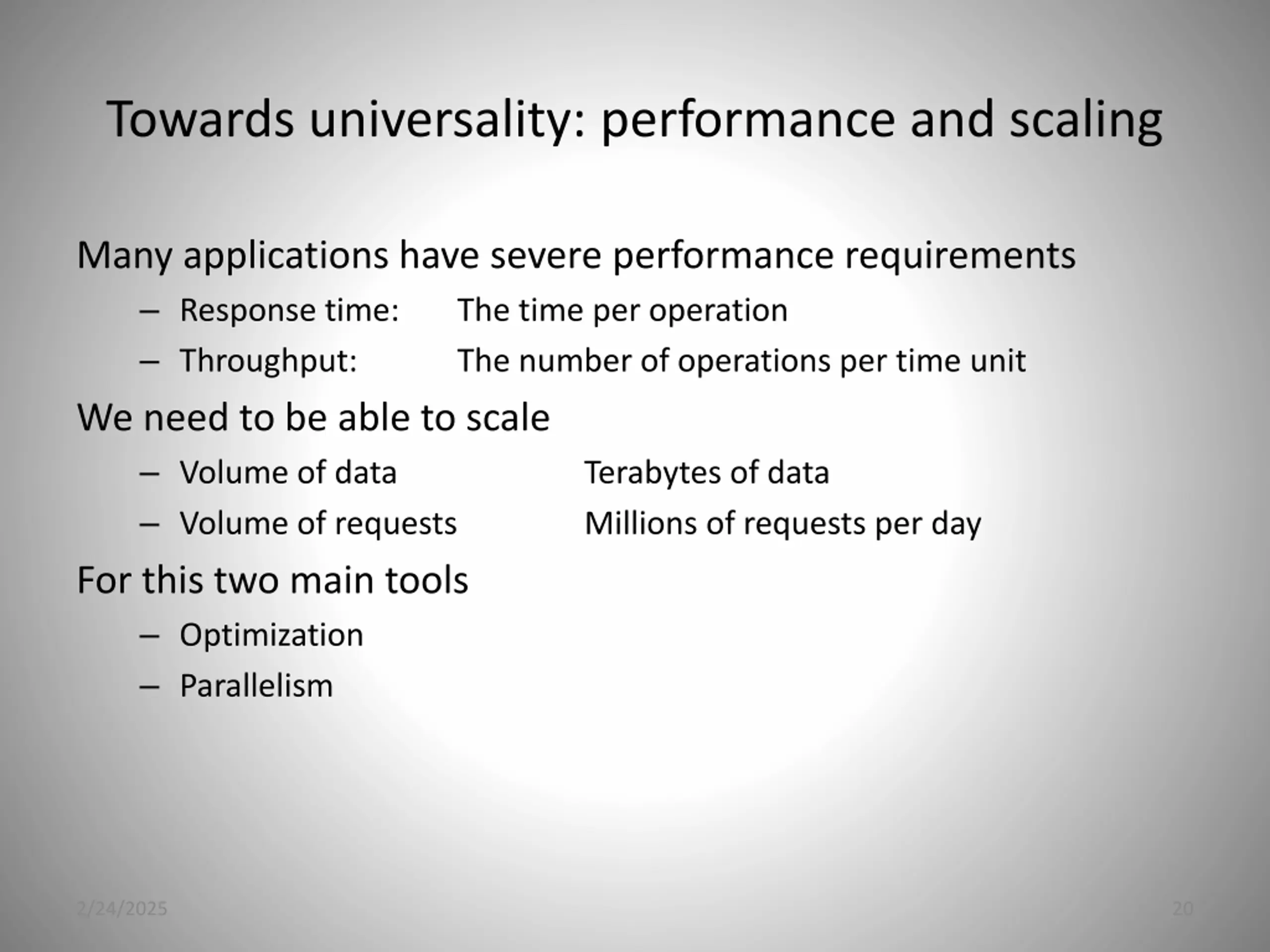 Towards universality: performance and scaling

Many applications have severe performance requirements

– Response time: The time per operation

– Throughput: The number of operations per time unit

We need to be able to scale

– Volume of data Terabytes of data

– Volume of requests Millions of requests per day

For this two main tools

– Optimization

– Parallelism

2/24/2025

20